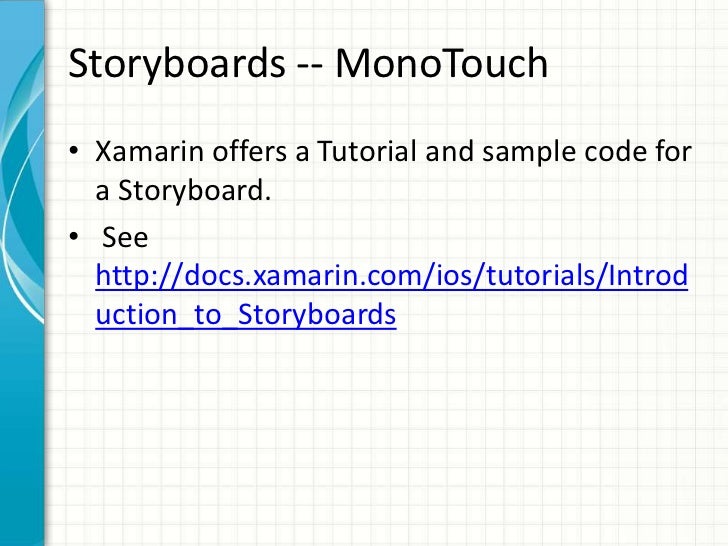 Storyboards -- MonoTouch

• Xamarin offers a Tutorial and sample code for a Storyboard.

• See http://docs.xamarin.com/ios/tutorials/Introduction_to_Storyboards